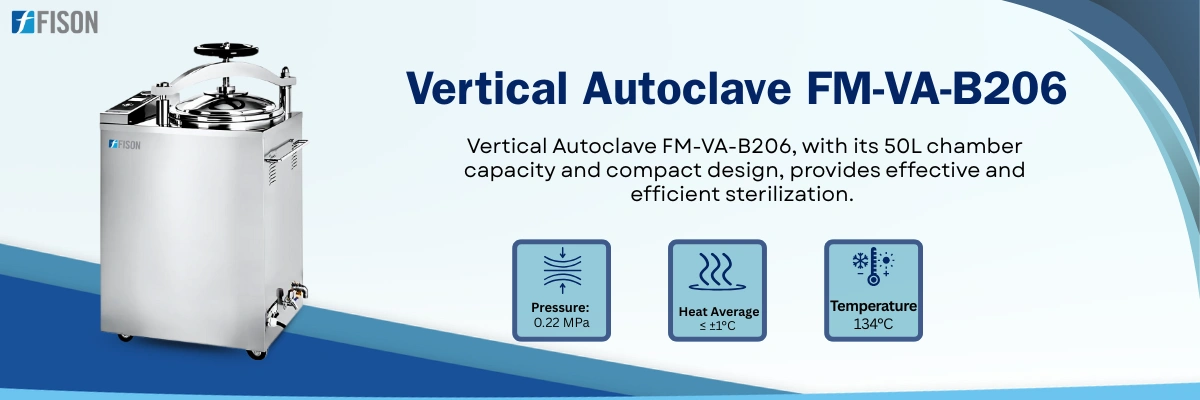 FISON

FISON

Vertical Autoclave FM-VA-B206

Vertical Autoclave FM-VA-B206, with its 50L chamber capacity and compact design, provides effective and efficient sterilization.

Pressure:
0.22 MPa

Heat Average
≤ ±1°C

Temperature
134°C